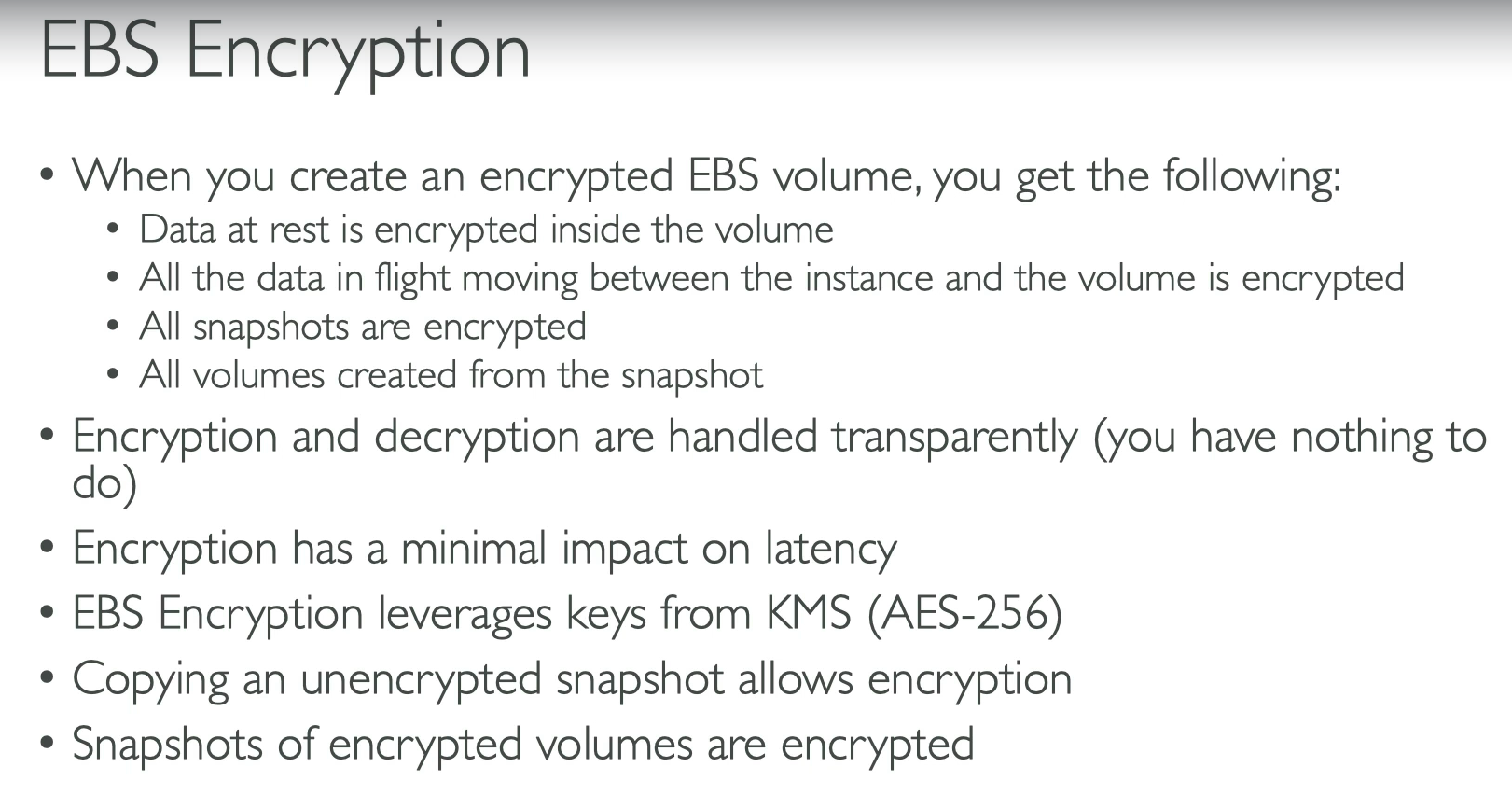 EBS Encryption

• When you create an encrypted EBS volume, you get the following:
  • Data at rest is encrypted inside the volume
  • All the data in flight moving between the instance and the volume is encrypted
  • All snapshots are encrypted
  • All volumes created from the snapshot
• Encryption and decryption are handled transparently (you have nothing to do)
• Encryption has a minimal impact on latency
• EBS Encryption leverages keys from KMS (AES-256)
• Copying an unencrypted snapshot allows encryption
• Snapshots of encrypted volumes are encrypted